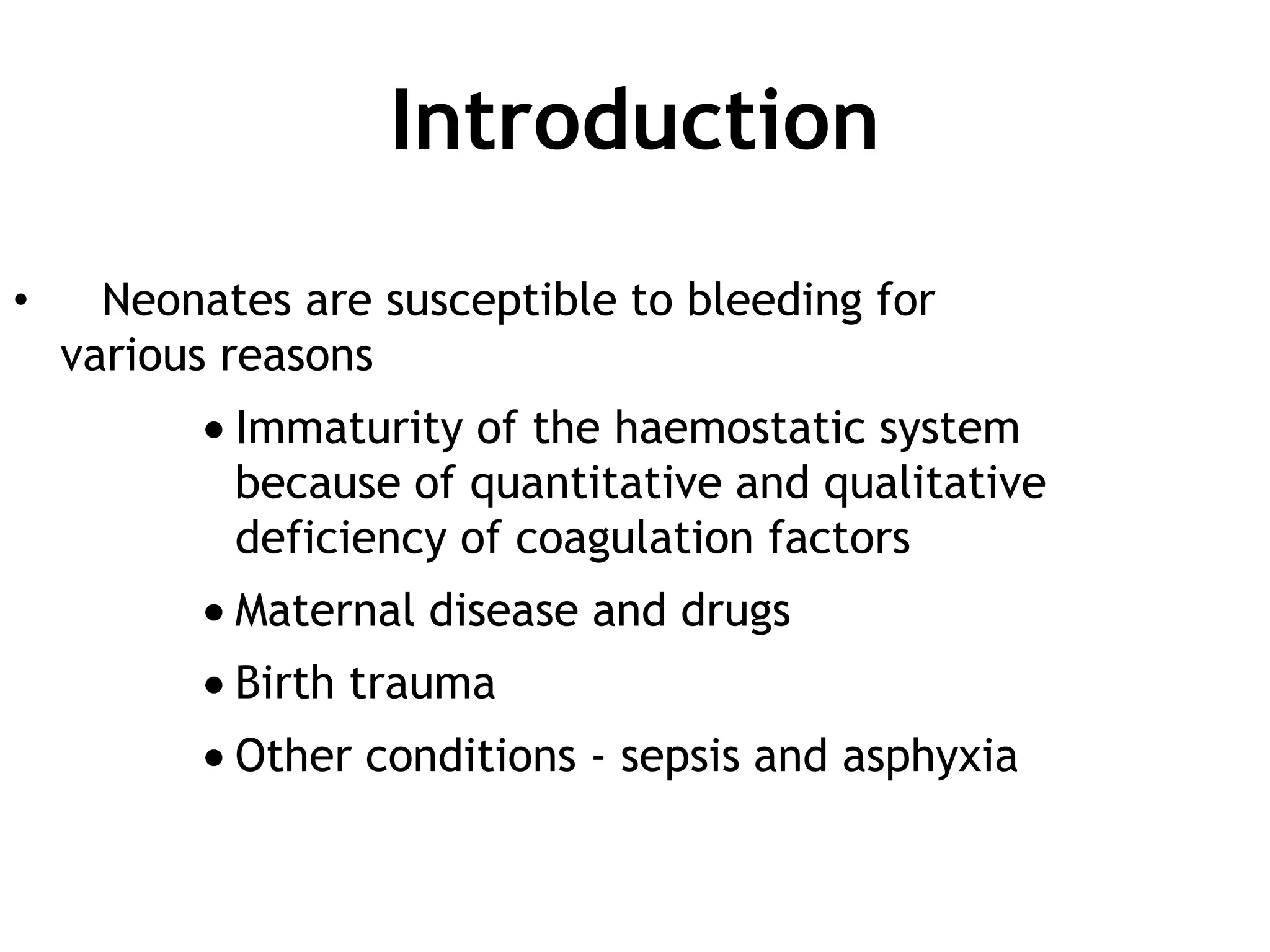 Introduction

• Neonates are susceptible to bleeding for various reasons

• Immaturity of the haemostatic system because of quantitative and qualitative deficiency of coagulation factors

• Maternal disease and drugs

• Birth trauma

• Other conditions - sepsis and asphyxia